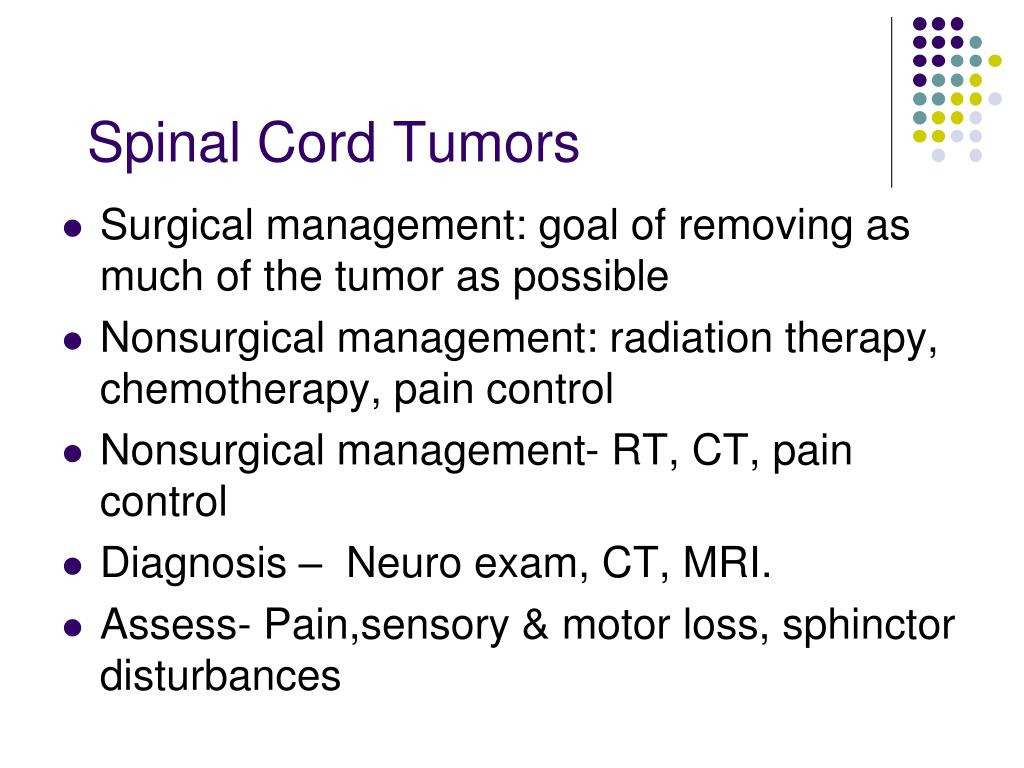 Spinal Cord Tumors

- Surgical management: goal of removing as much of the tumor as possible
- Nonsurgical management: radiation therapy, chemotherapy, pain control
- Nonsurgical management- RT, CT, pain control
- Diagnosis – Neuro exam, CT, MRI.
- Assess- Pain,sensory & motor loss, sphinctor disturbances